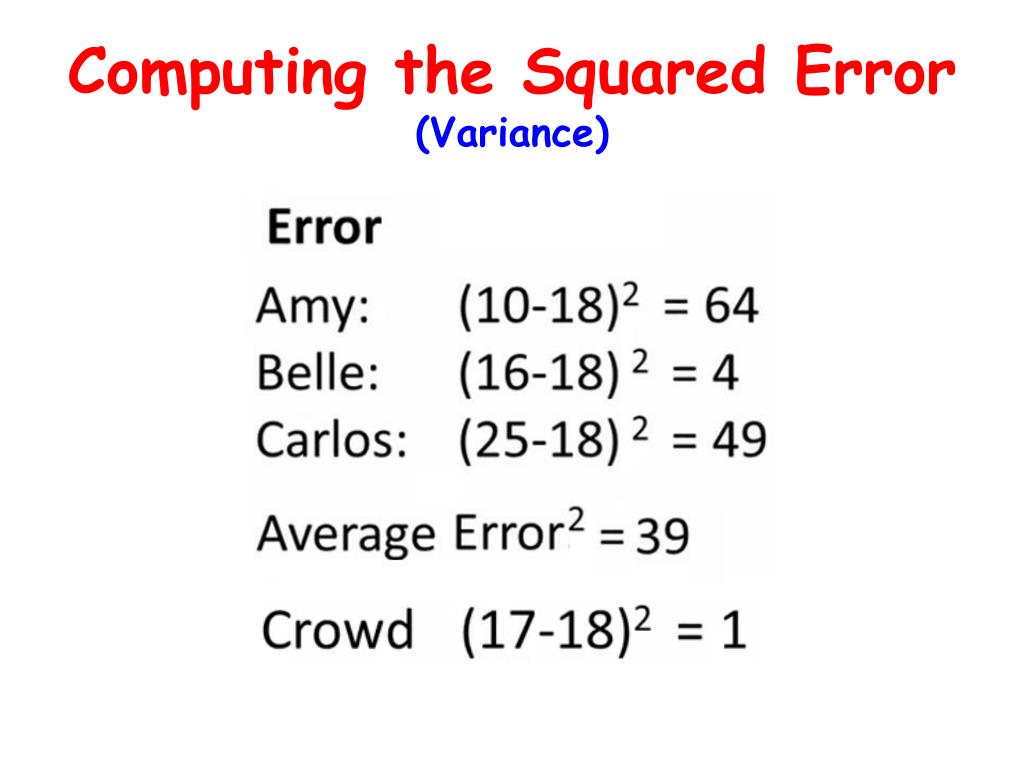 Computing the Squared Error
(Variance)

Error

Amy: $(10-18)^2 = 64$
Belle: $(16-18)^2 = 4$
Carlos: $(25-18)^2 = 49$

Average Error$^2$ = 39

Crowd $(17-18)^2 = 1$